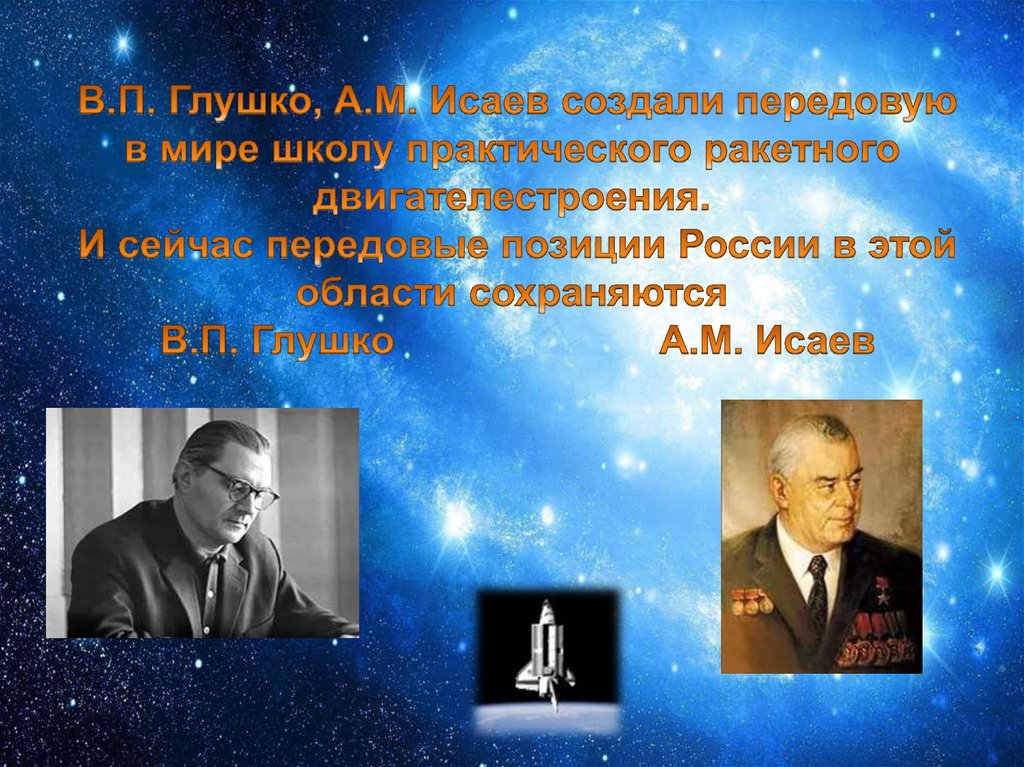 В.П. Глушко, А.М. Исаев создали передовую в мире школу практического ракетного двигателестроения.
И сейчас передовые позиции России в этой области сохраняются
В.П. Глушко А.М. Исаев